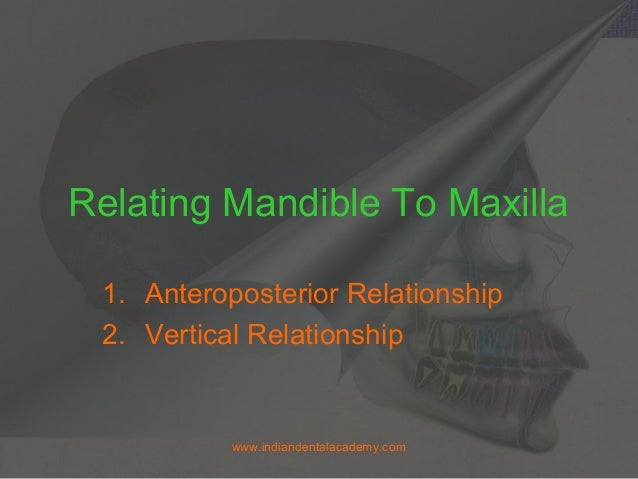 Relating Mandible To Maxilla

1. Anteroposterior Relationship
2. Vertical Relationship

www.indiandentalacademy.com